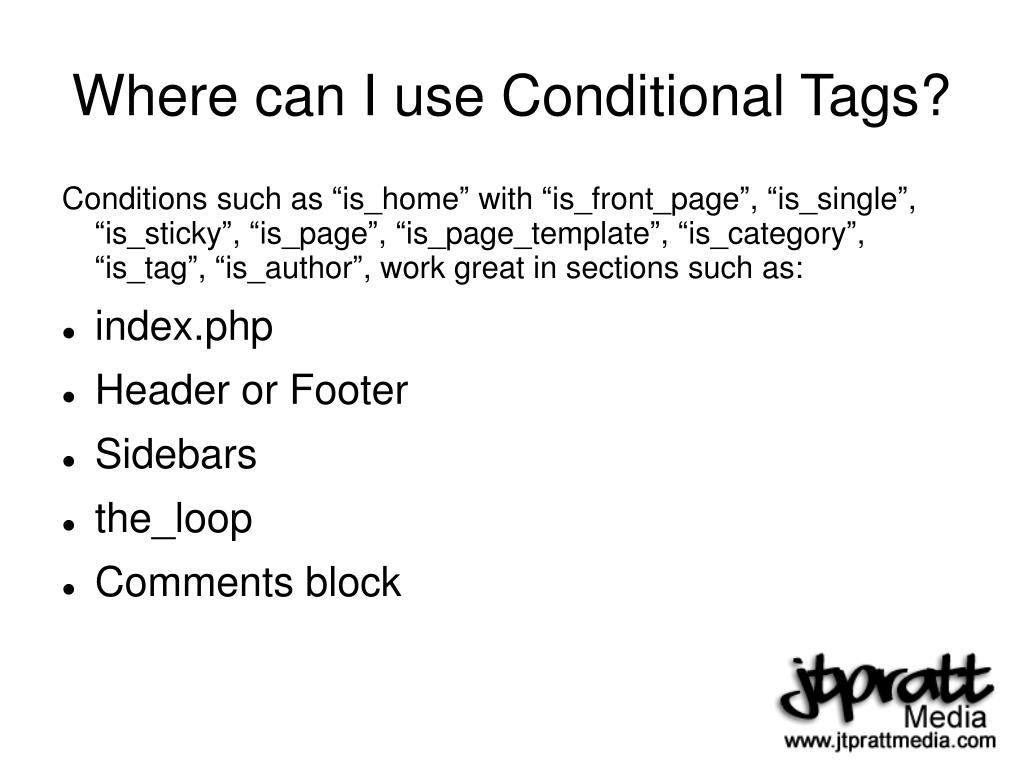 Where can I use Conditional Tags?

Conditions such as “is_home” with “is_front_page”, “is_single”, “is_sticky”, “is_page”, “is_page_template”, “is_category”, “is_tag”, “is_author”, work great in sections such as:

- index.php
- Header or Footer
- Sidebars
- the_loop
- Comments block

jtpratt
Media
www.jtprattmedia.com